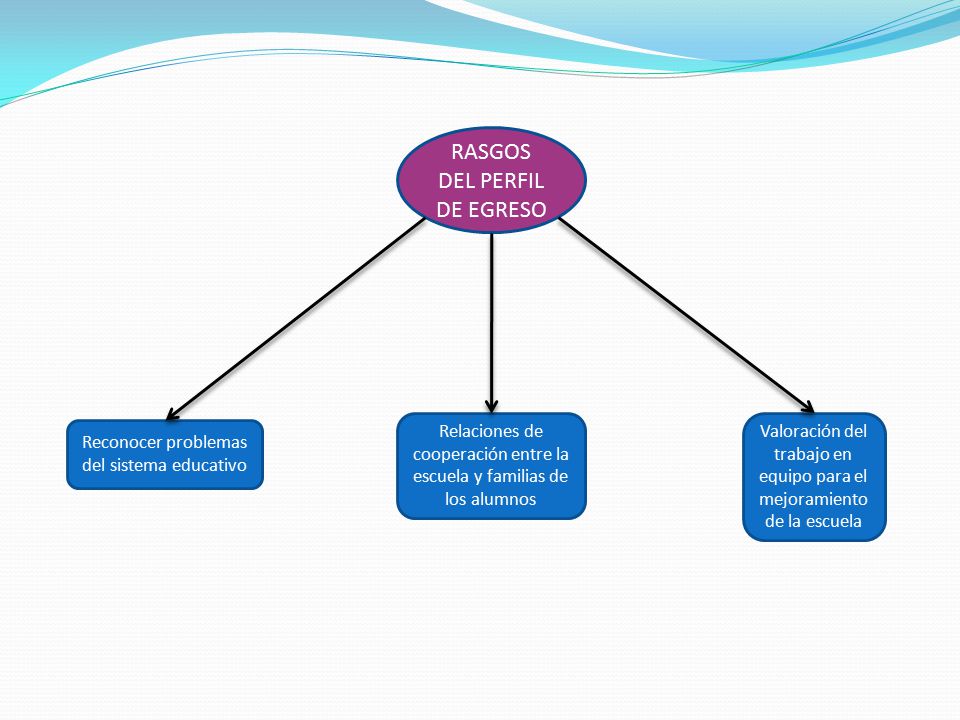 RASGOS DEL PERFIL DE EGRESO

Reconocer problemas del sistema educativo

Relaciones de cooperación entre la escuela y familias de los alumnos

Valoración del trabajo en equipo para el mejoramiento de la escuela